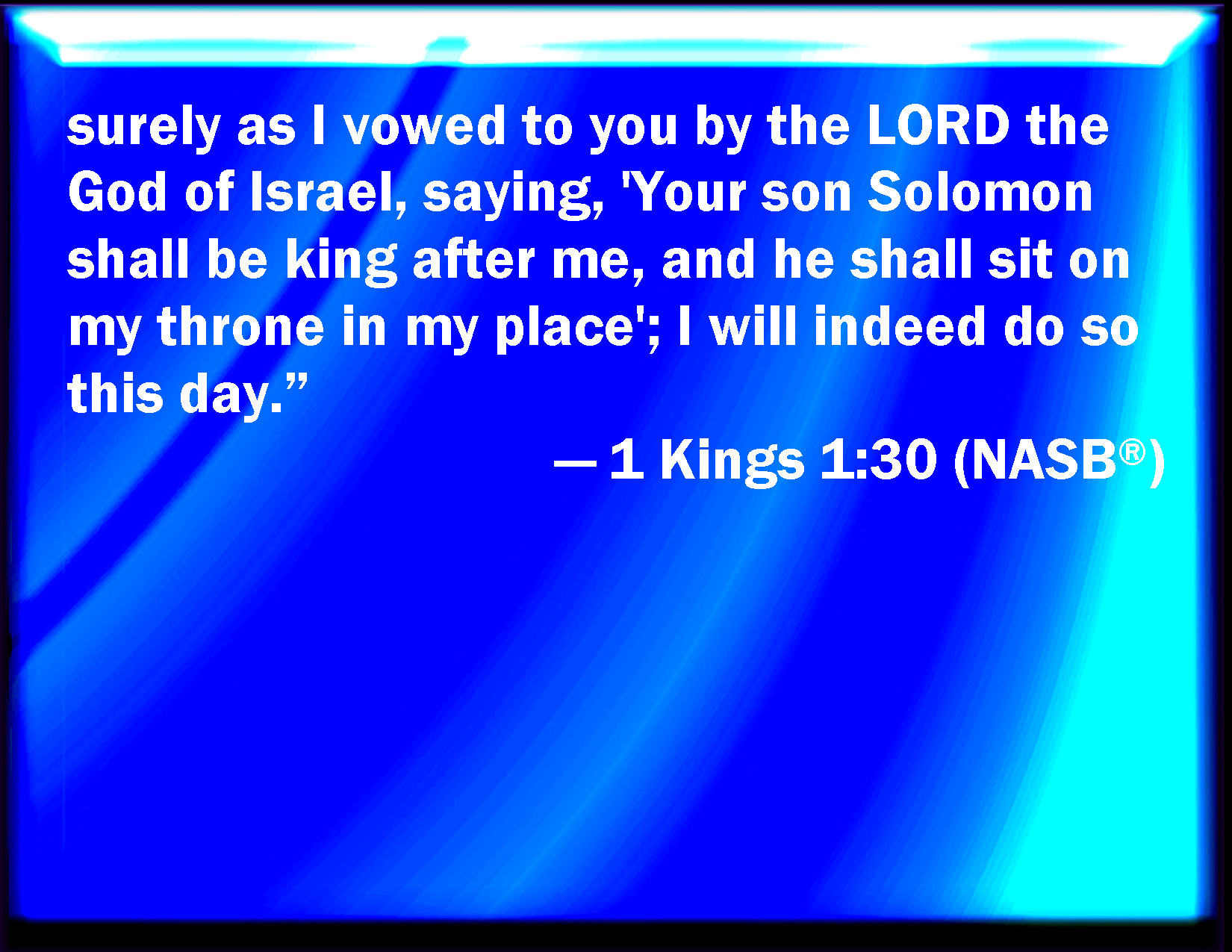 surely as I vowed to you by the LORD the God of Israel, saying, 'Your son Solomon shall be king after me, and he shall sit on my throne in my place'; I will indeed do so this day.”

— 1 Kings 1:30 (NASB®)